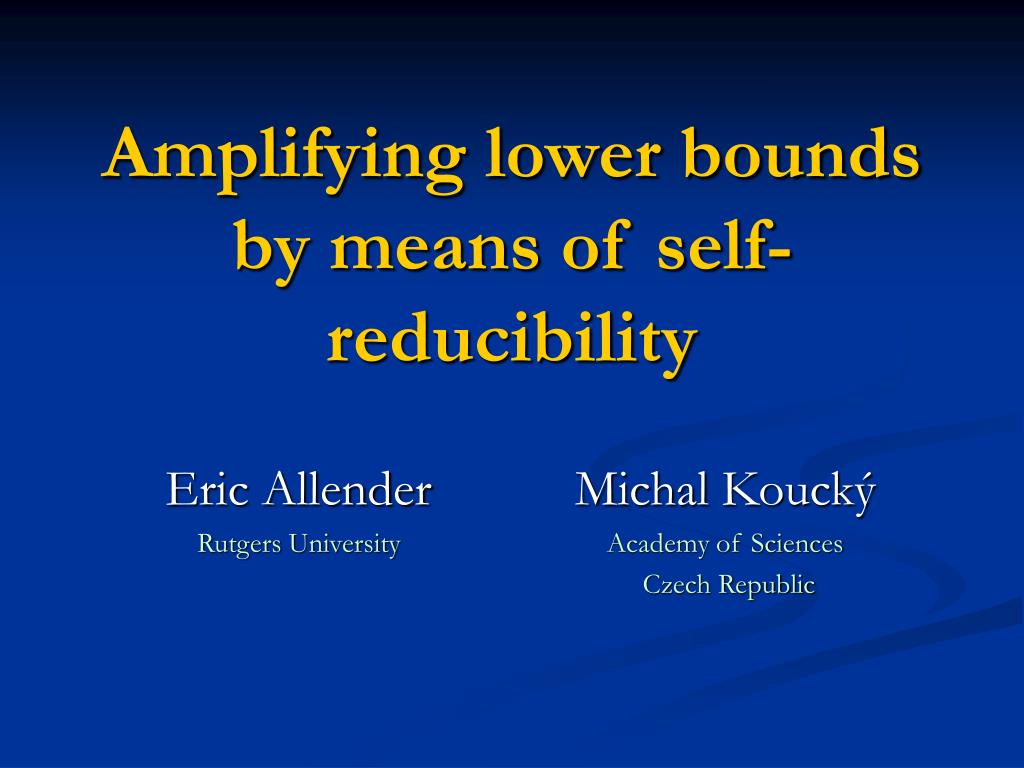 Amplifying lower bounds by means of self-reducibility

Eric Allender
Rutgers University

Michal Koucký
Academy of Sciences
Czech Republic